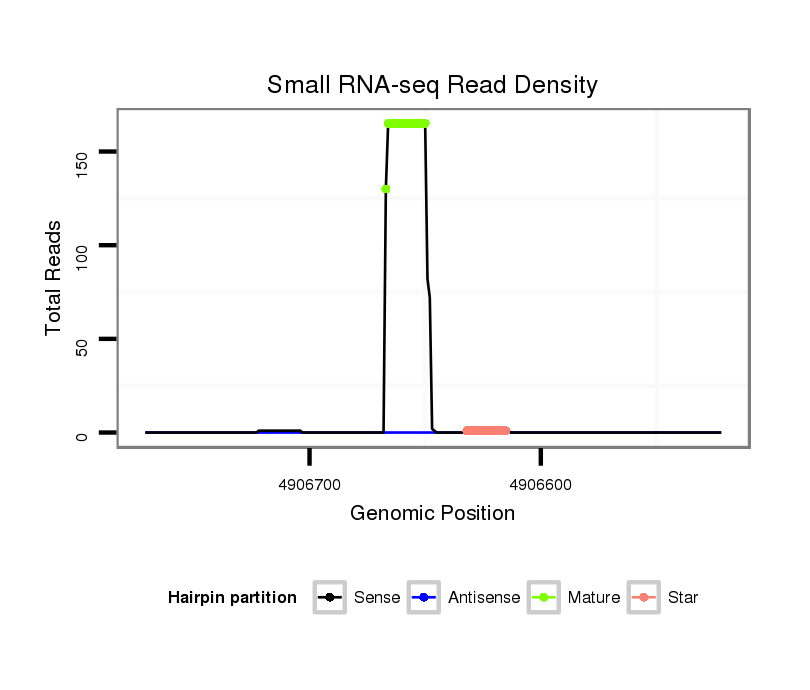 Small RNA-seq Read Density

Total Reads

150
100
50
0

4906700
4906600

Genomic Position

Hairpin partition
Sense
Antisense
Mature
Star